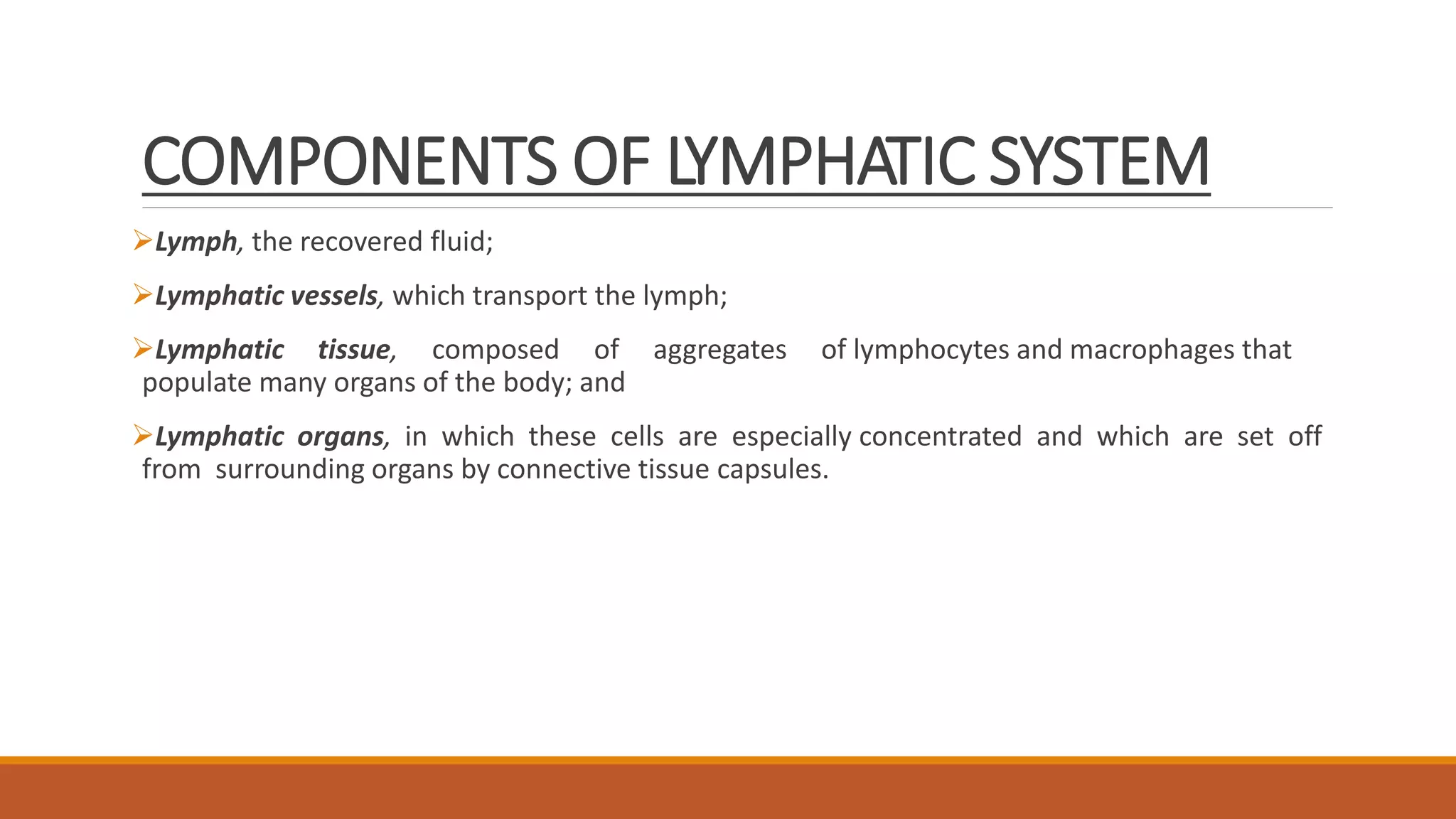 COMPONENTS OF LYMPHATIC SYSTEM

➢Lymph, the recovered fluid;

➢Lymphatic vessels, which transport the lymph;

➢Lymphatic tissue, composed of aggregates of lymphocytes and macrophages that populate many organs of the body; and

➢Lymphatic organs, in which these cells are especially concentrated and which are set off from surrounding organs by connective tissue capsules.